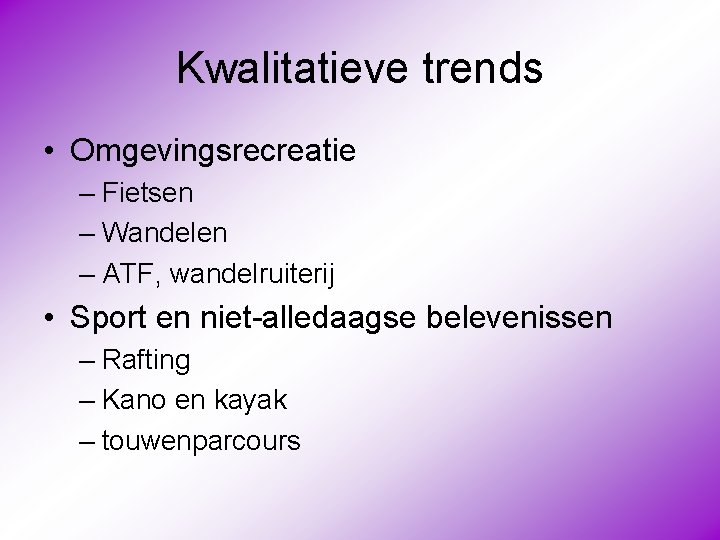 Kwalitatieve trends

• Omgevingsrecreatie
  – Fietsen
  – Wandelen
  – ATF, wandelruiterij
• Sport en niet-alledaagse belevenissen
  – Rafting
  – Kano en kayak
  – touwenparcours